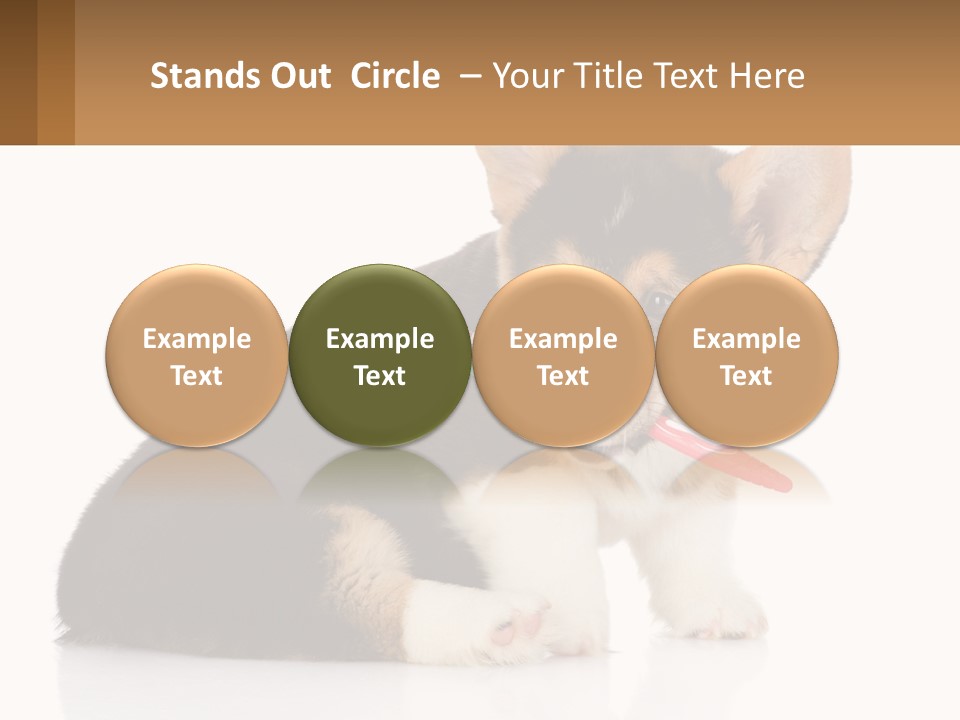 Stands Out Circle – Your Title Text Here

Example Text

Example Text

Example Text

Example Text